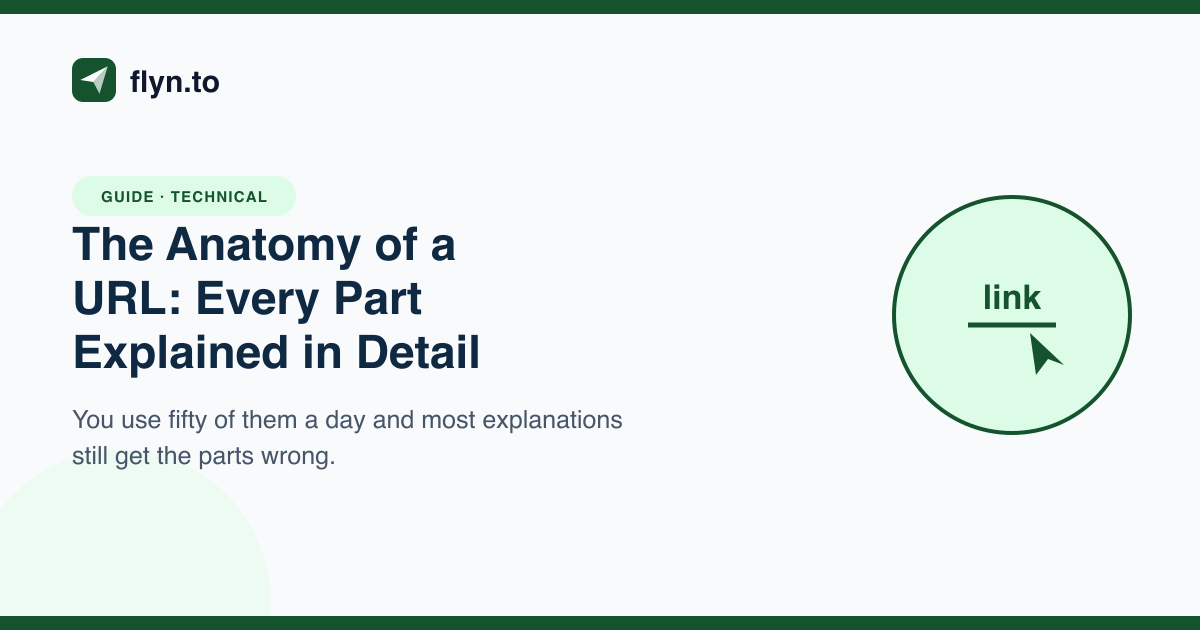 flyn.to

GUIDE · TECHNICAL

The Anatomy of a URL: Every Part Explained in Detail

You use fifty of them a day and most explanations still get the parts wrong.

link